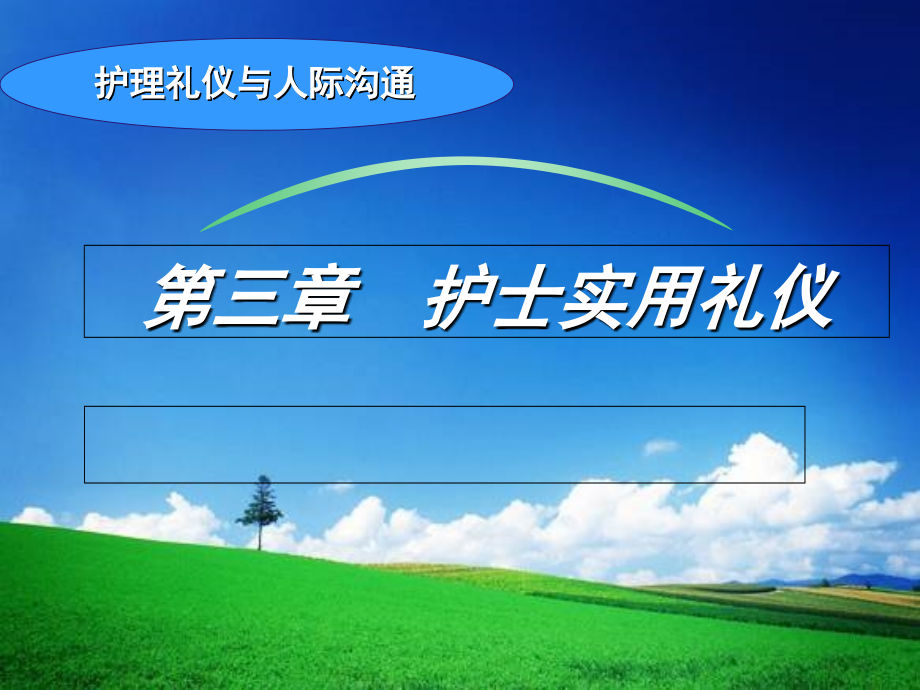 护理礼仪与人际沟通

第三章　护士实用礼仪